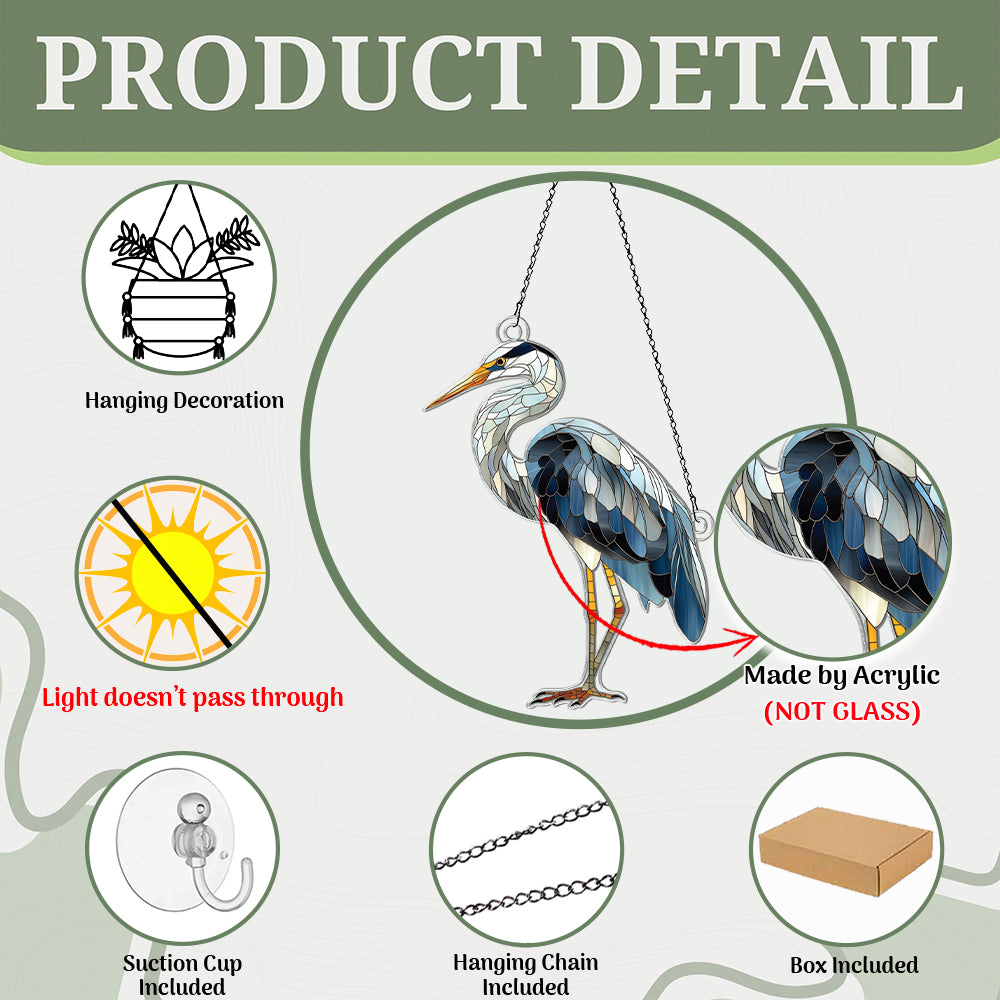 PRODUCT DETAIL

Hanging Decoration

Light doesn't pass through

Made by Acrylic
(NOT GLASS)

Suction Cup Included

Hanging Chain Included

Box Included